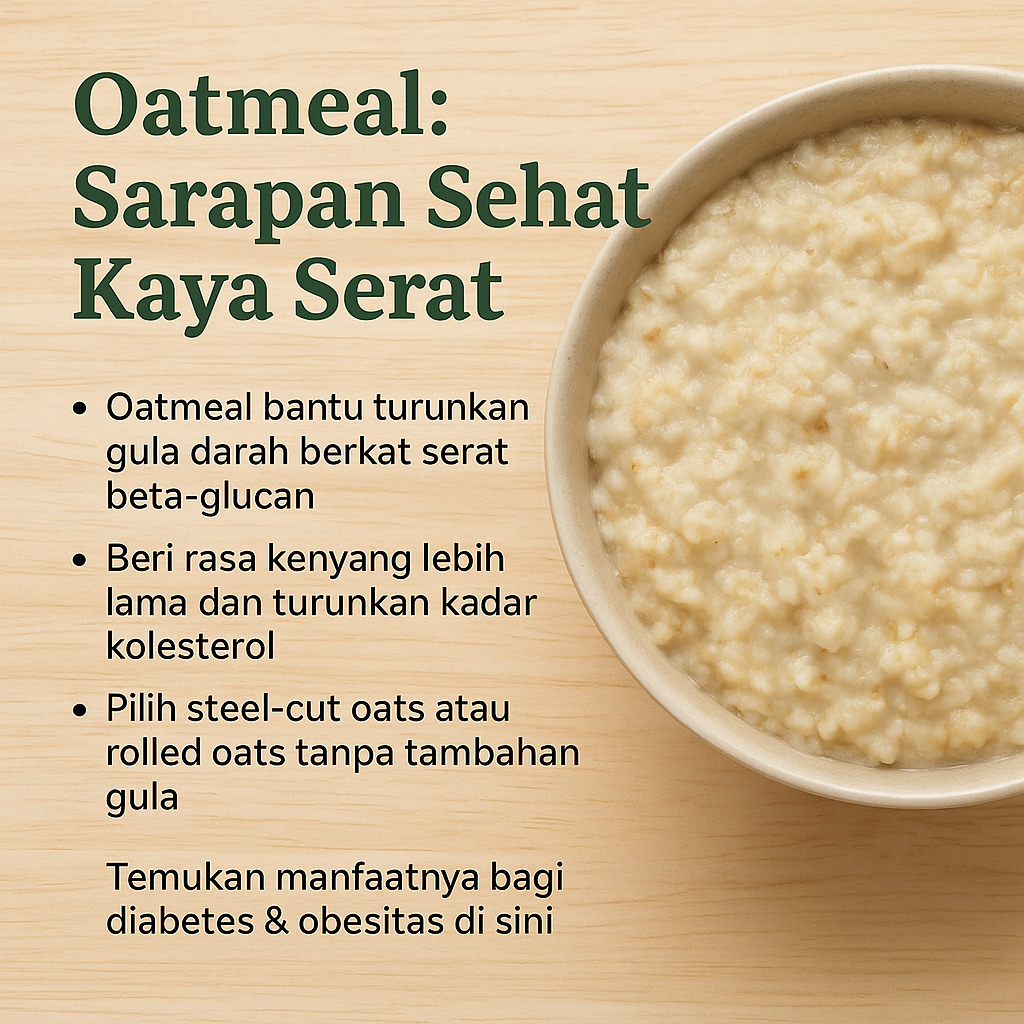 Oatmeal: Sarapan Sehat Kaya Serat

• Oatmeal bantu turunkan gula darah berkat serat beta-glucan
• Beri rasa kenyang lebih lama dan turunkan kadar kolesterol
• Pilih steel-cut oats atau rolled oats tanpa tambahan gula

Temukan manfaatnya bagi diabetes & obesitas di sini